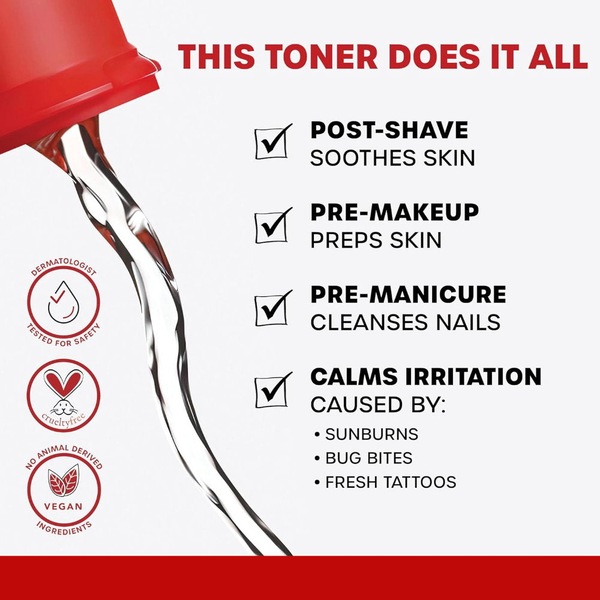 THIS TONER DOES IT ALL

POST-SHAVE
SOOTHES SKIN

PRE-MAKEUP
PREPS SKIN

PRE-MANICURE
CLEANSES NAILS

CALMS IRRITATION
CAUSED BY:

• SUNBURNS
• BUG BITES
• FRESH TATTOOS

DERMATOLOGIST TESTED FOR SAFETY

crueltyfree

NO ANIMAL DERIVED VEGAN INGREDIENTS